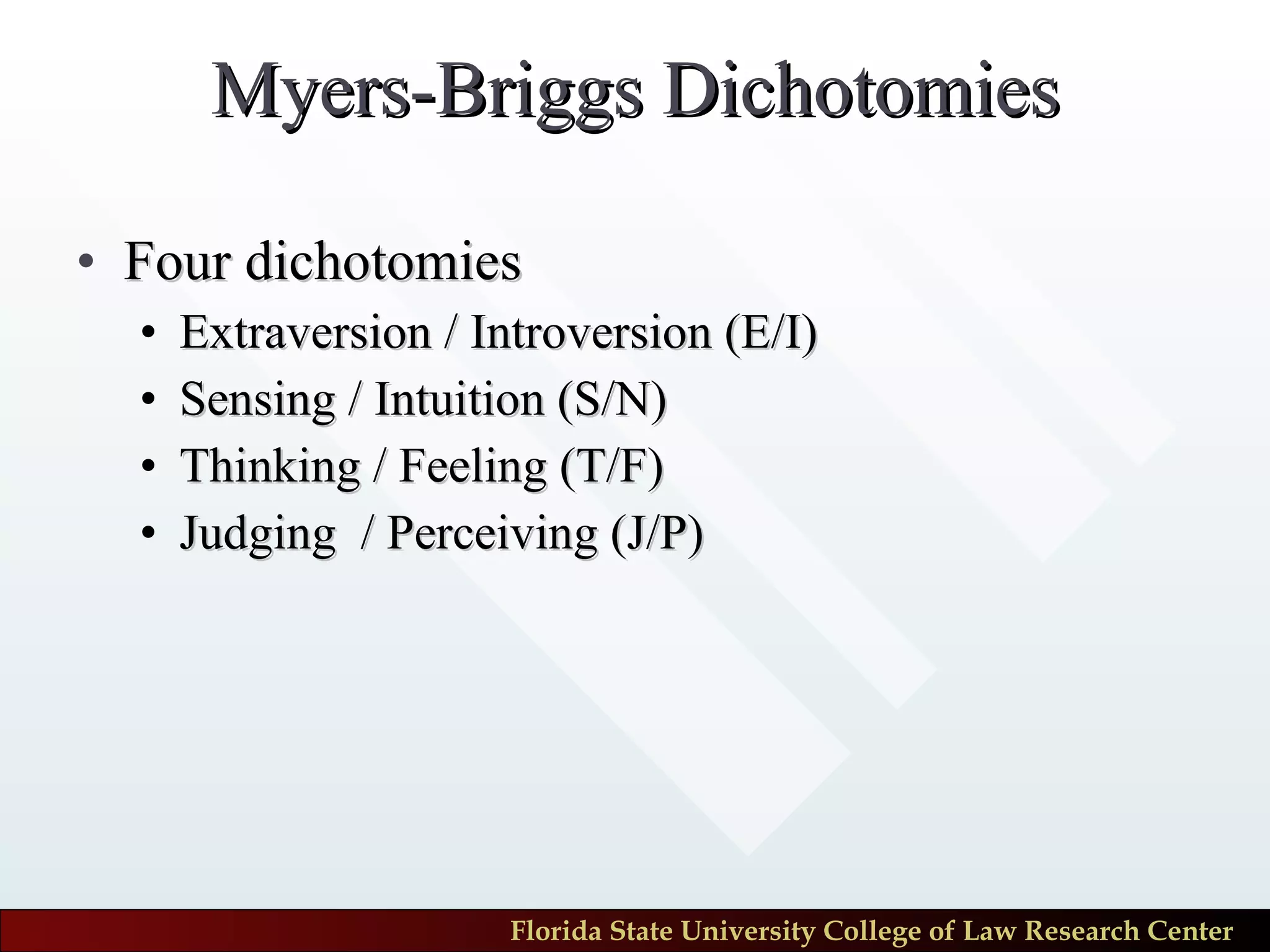 Myers-Briggs Dichotomies

• Four dichotomies
  • Extraversion / Introversion (E/I)
  • Sensing / Intuition (S/N)
  • Thinking / Feeling (T/F)
  • Judging / Perceiving (J/P)

Florida State University College of Law Research Center